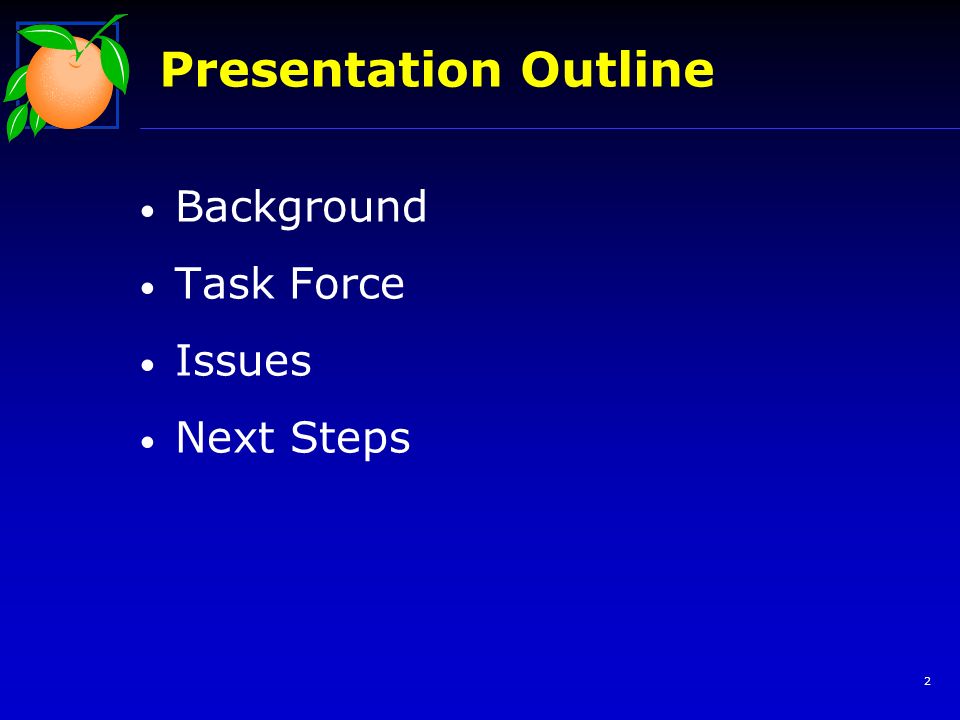 Presentation Outline

• Background
• Task Force
• Issues
• Next Steps

2